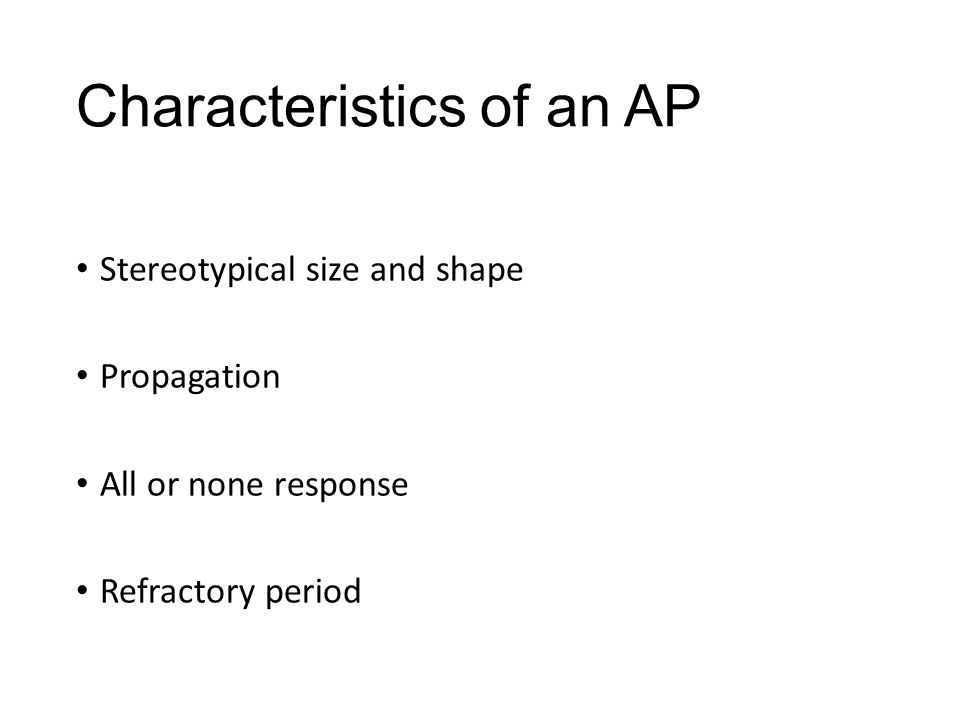 Characteristics of an AP

• Stereotypical size and shape

• Propagation

• All or none response

• Refractory period